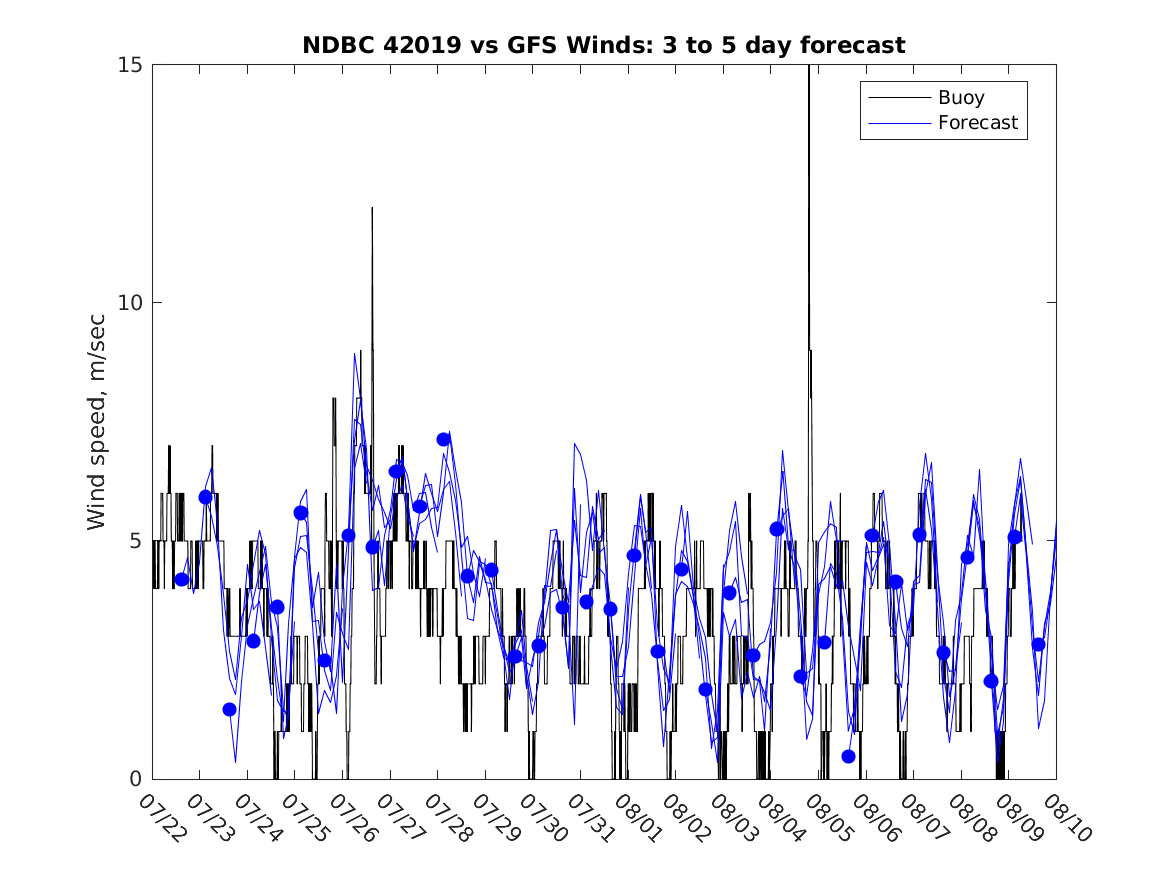 NDBC 42019 vs GFS Winds: 3 to 5 day forecast

Buoy
Forecast

Wind speed, m/sec

15
10
5
0

07/22 07/23 07/24 07/25 07/26 07/27 07/28 07/29 07/30 07/31 08/01 08/02 08/03 08/04 08/05 08/06 08/07 08/08 08/09 08/10